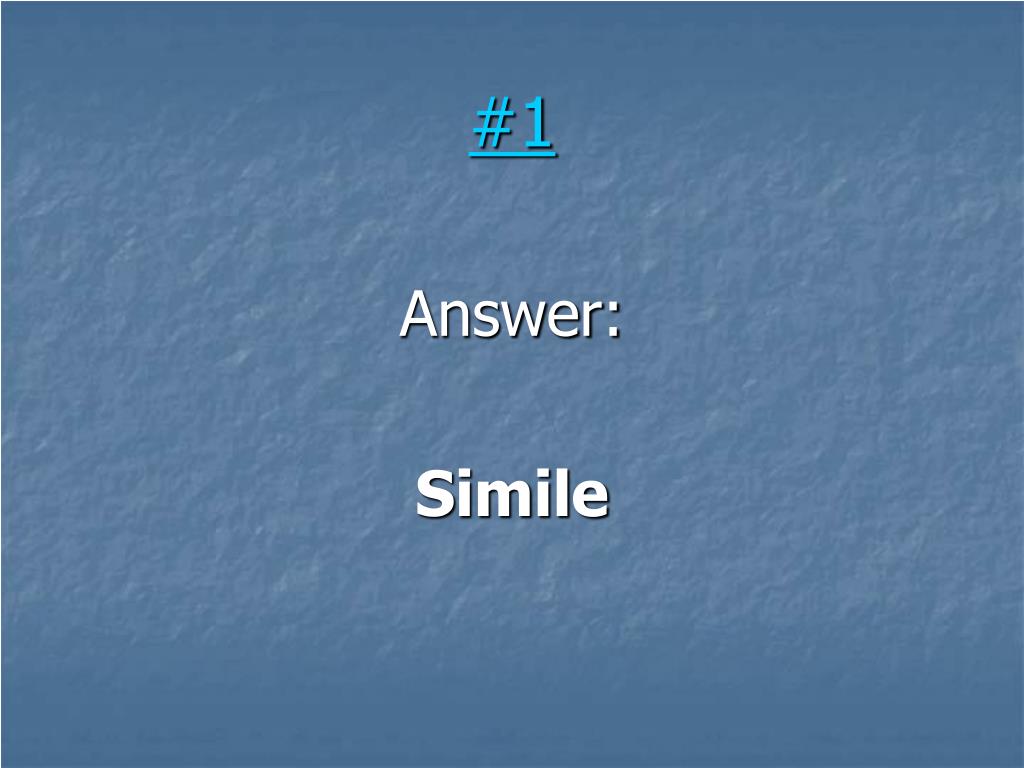 #1

Answer:

Simile